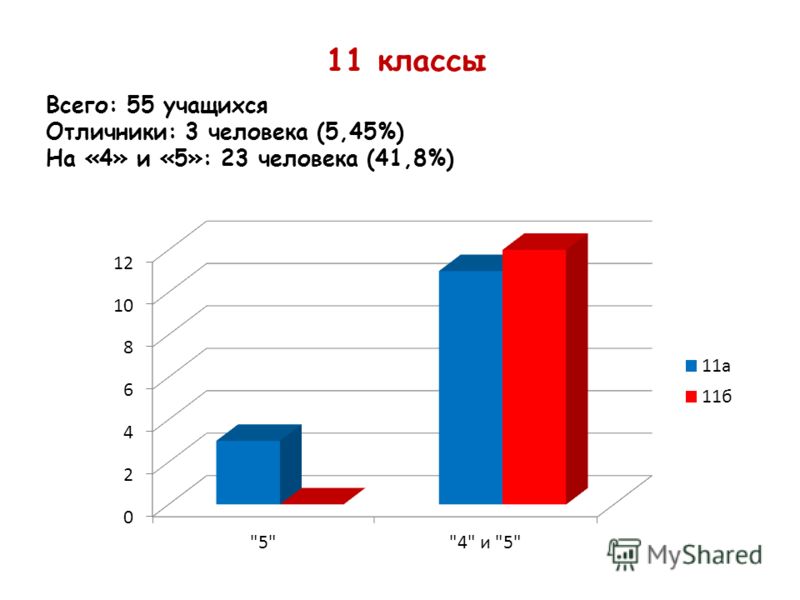 11 классы

Всего: 55 учащихся
Отличники: 3 человека (5,45%)
На «4» и «5»: 23 человека (41,8%)

12
10
8
6
4
2
0

"5"
"4" и "5"

11а
11б

MyShared